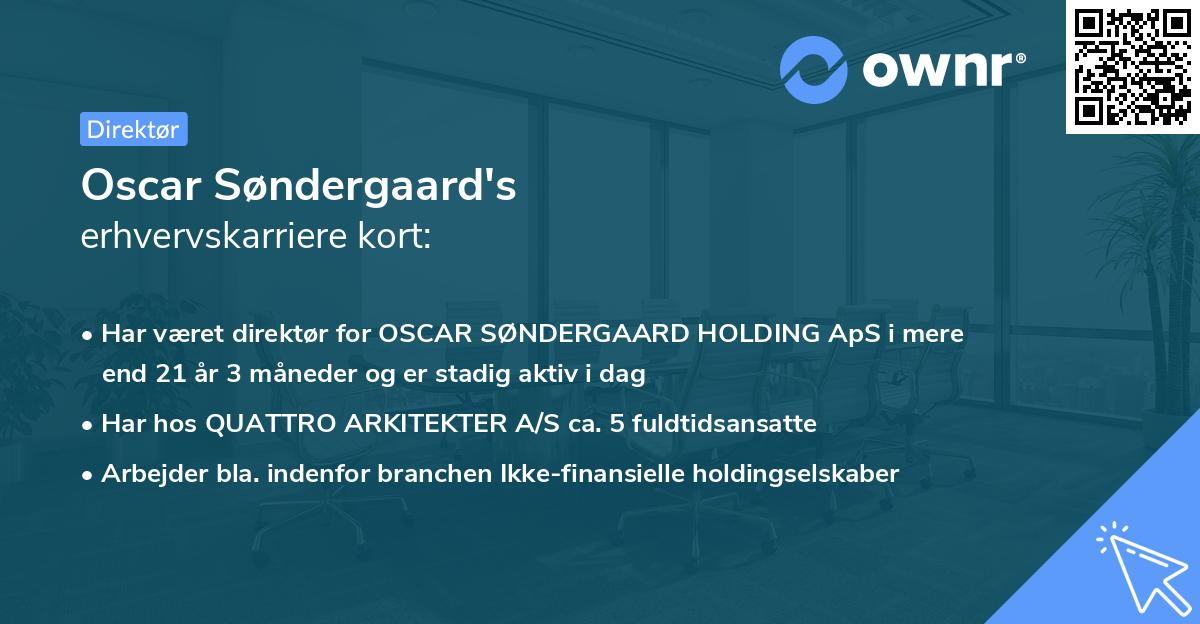 ownr®

Direktør

Oscar Søndergaard's
erhvervskarriere kort:

• Har været direktør for OSCAR SØNDERGAARD HOLDING ApS i mere end 21 år 3 måneder og er stadig aktiv i dag
• Har hos QUATTRO ARKITEKTER A/S ca. 5 fuldtidsansatte
• Arbejder bla. indenfor branchen Ikke-finansielle holdingselskaber